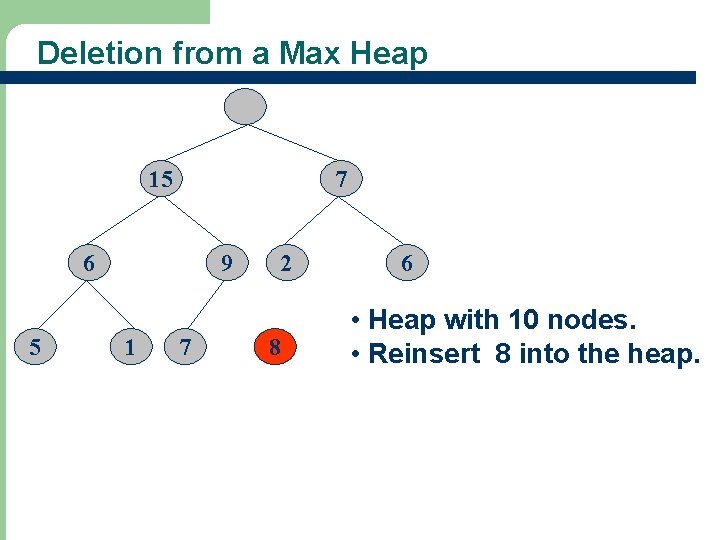 Deletion from a Max Heap

15
7
6
9
2
6
5
1
7
8

• Heap with 10 nodes.
• Reinsert 8 into the heap.